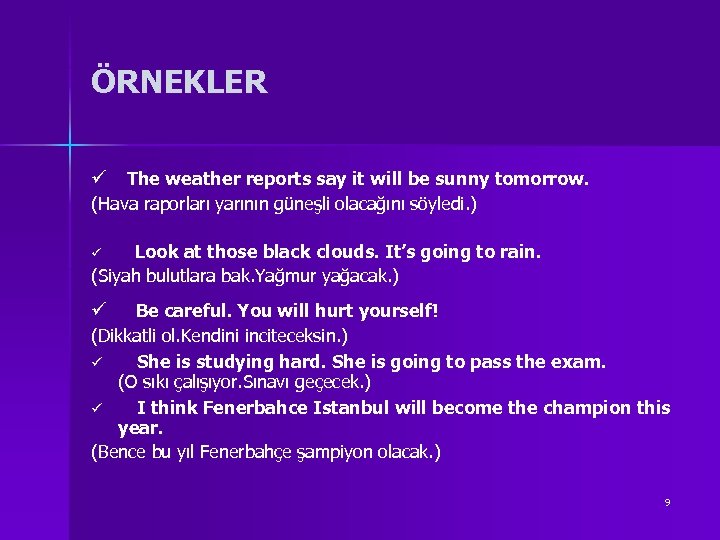 ÖRNEKLER

✓ The weather reports say it will be sunny tomorrow.
(Hava raporları yarının güneşli olacağını söyledi.)

✓ Look at those black clouds. It's going to rain.
(Siyah bulutlara bak.Yağmur yağacak.)

✓ Be careful. You will hurt yourself!
(Dikkatli ol.Kendini inciteceksin.)

✓ She is studying hard. She is going to pass the exam.
(O sıkı çalışıyor.Sınavı geçecek.)

✓ I think Fenerbahce Istanbul will become the champion this year.
(Bence bu yıl Fenerbahçe şampiyon olacak.)

9